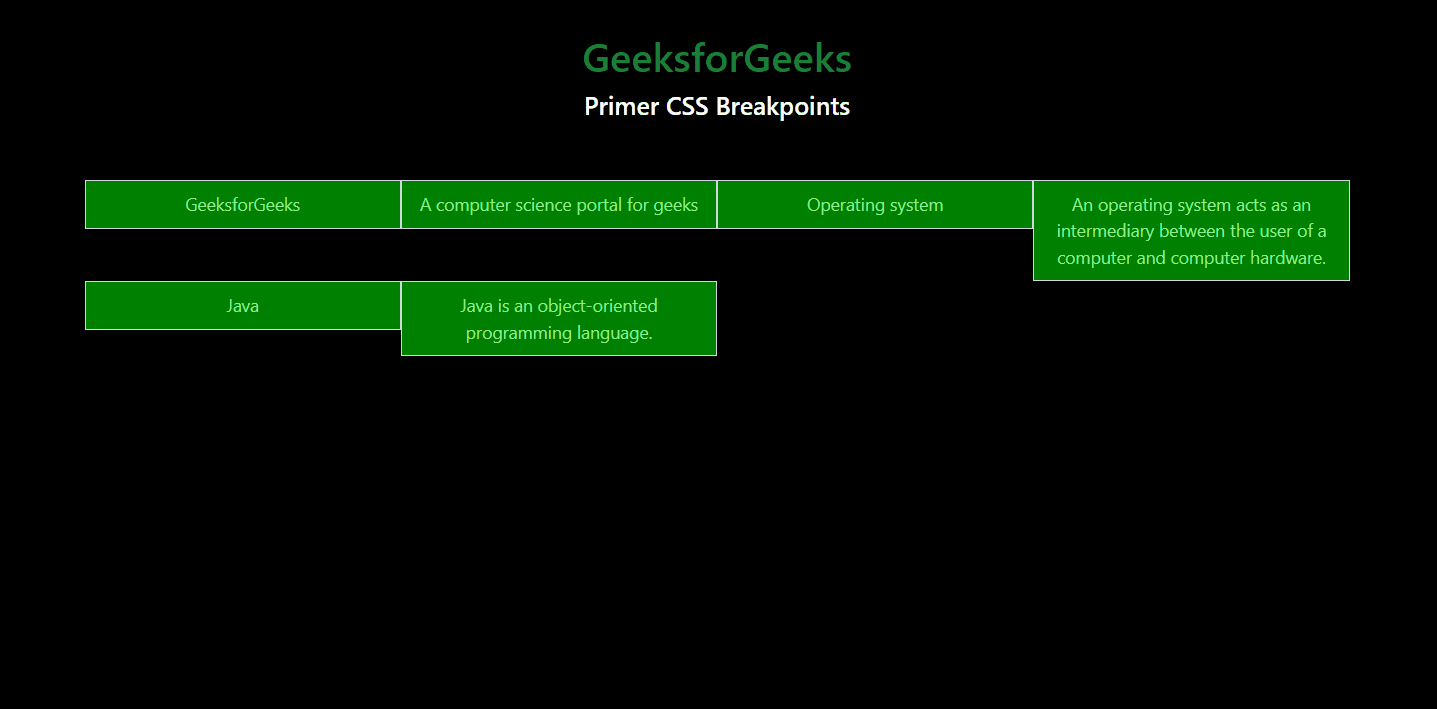 GeeksforGeeks

Primer CSS Breakpoints

GeeksforGeeks

A computer science portal for geeks

Operating system

An operating system acts as an intermediary between the user of a computer and computer hardware.

Java

Java is an object-oriented programming language.